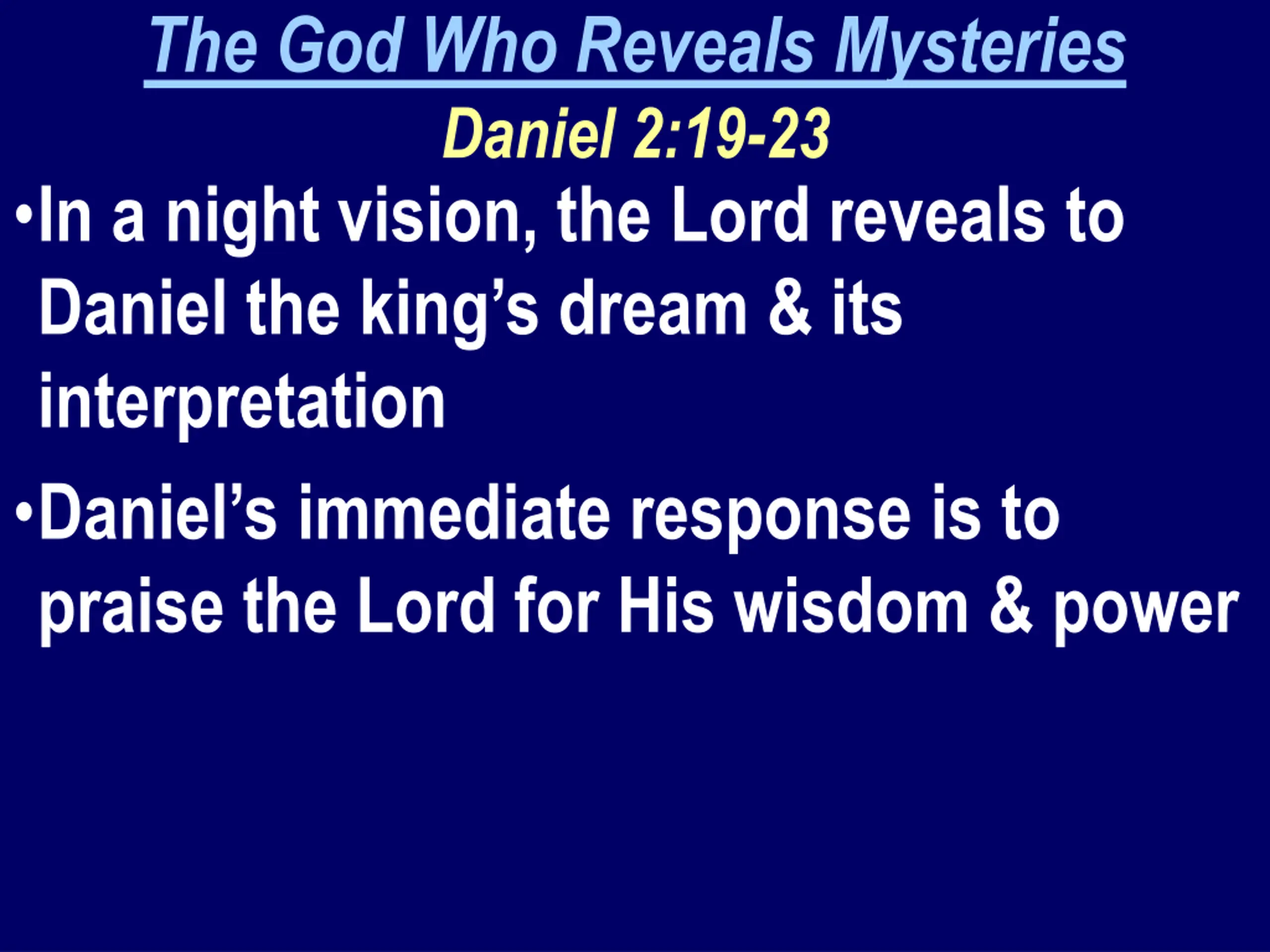 The God Who Reveals Mysteries
Daniel 2:19-23

•In a night vision, the Lord reveals to Daniel the king’s dream & its interpretation

•Daniel’s immediate response is to praise the Lord for His wisdom & power